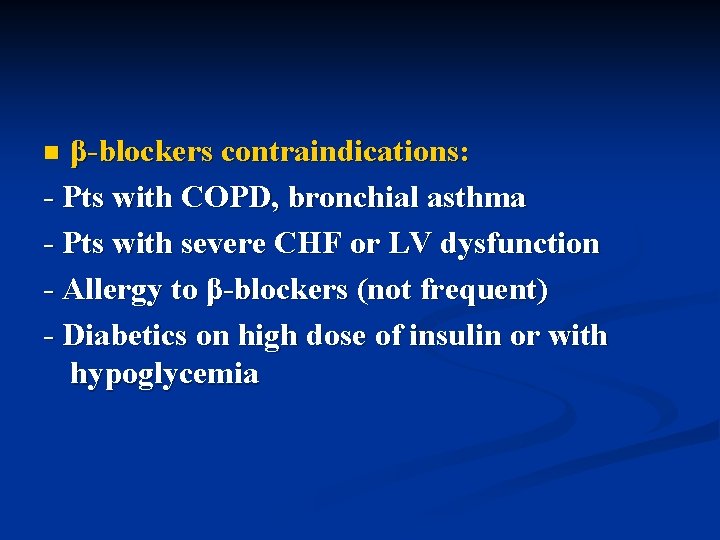 β-blockers contraindications:
- Pts with COPD, bronchial asthma
- Pts with severe CHF or LV dysfunction
- Allergy to β-blockers (not frequent)
- Diabetics on high dose of insulin or with hypoglycemia